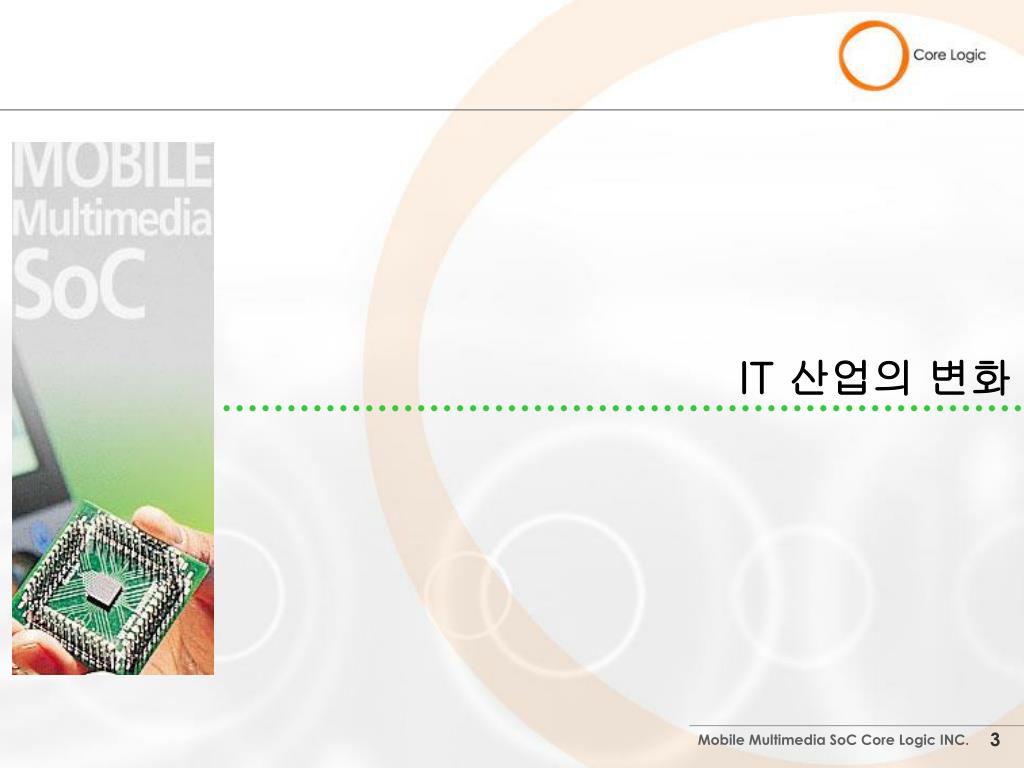 Core Logic

MOBILE
Multimedia
SoC

IT 산업의 변화

Mobile Multimedia SoC Core Logic INC. 3